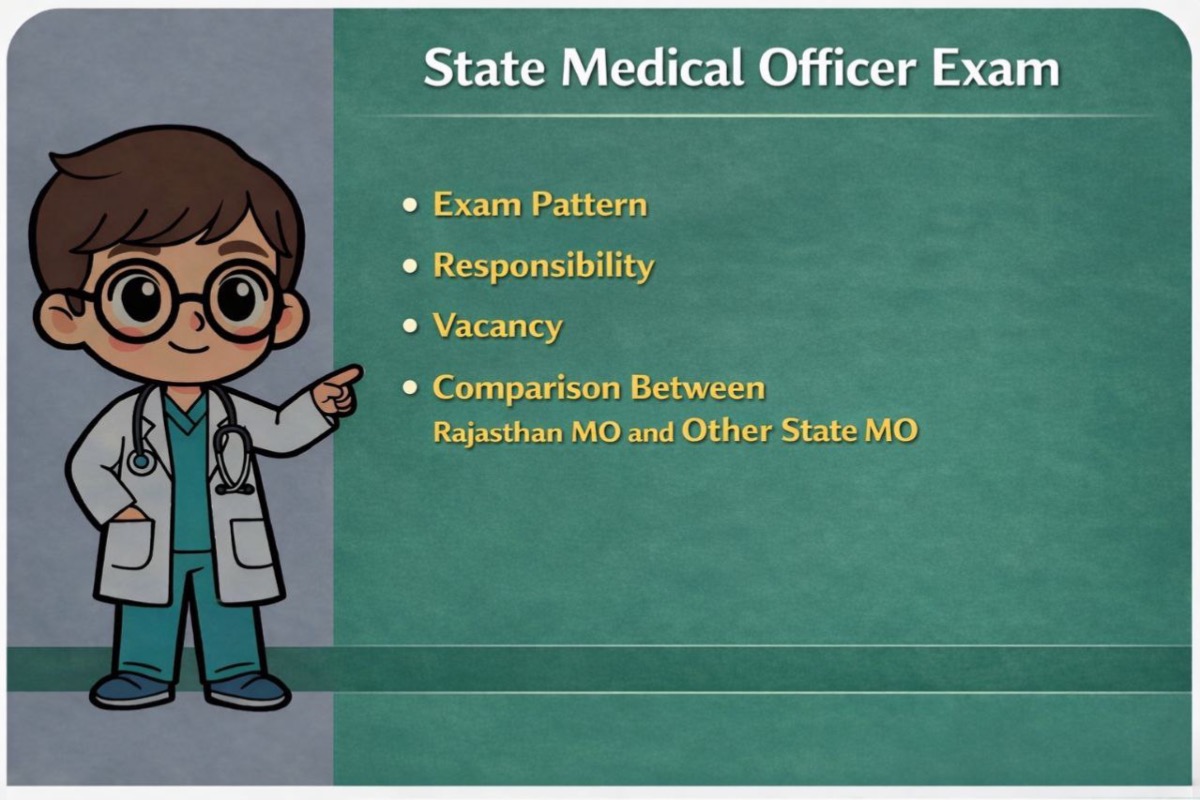 State Medical Officer Exam

• Exam Pattern
• Responsibility
• Vacancy
• Comparison Between Rajasthan MO and Other State MO